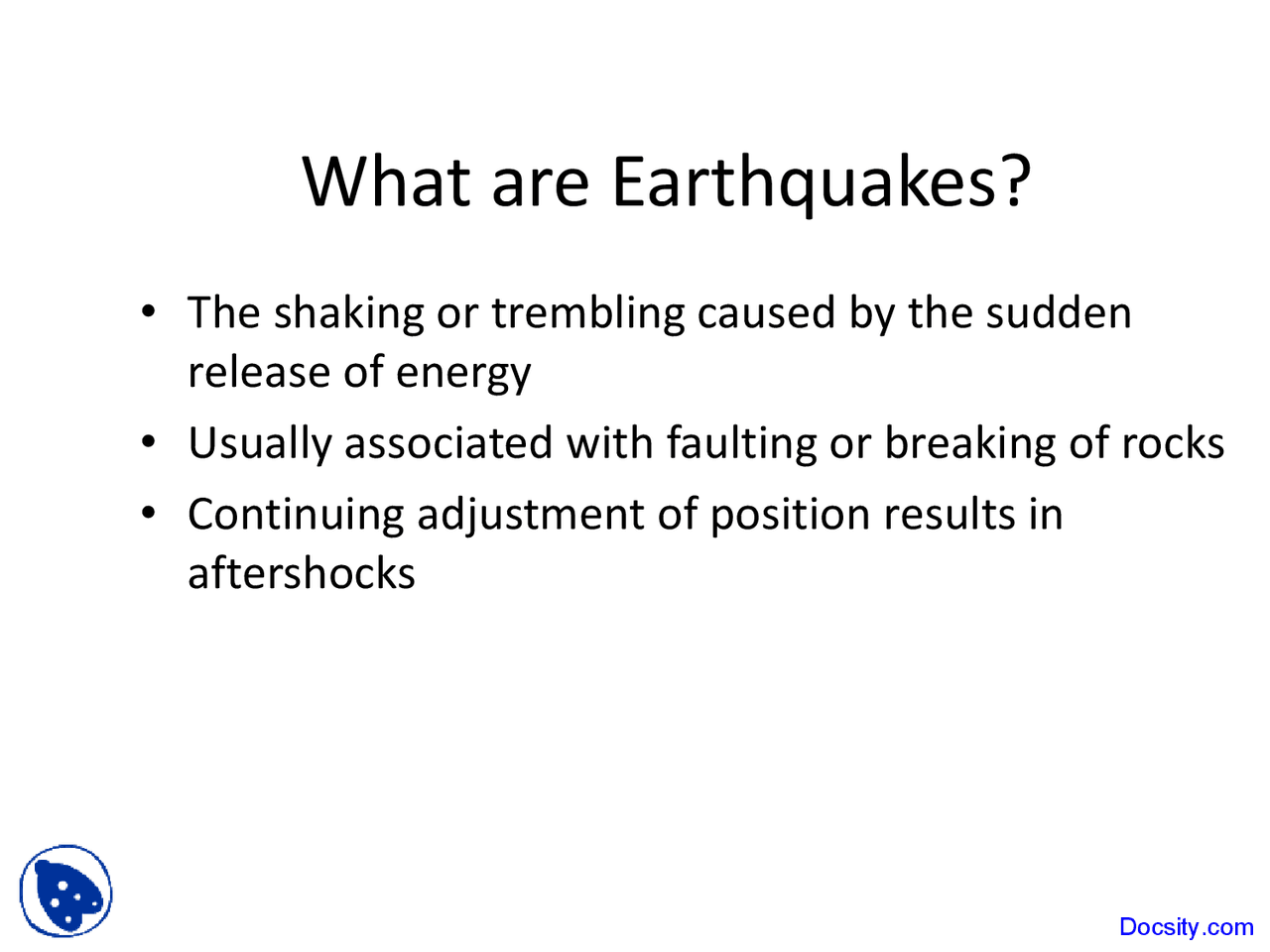 What are Earthquakes?

• The shaking or trembling caused by the sudden release of energy
• Usually associated with faulting or breaking of rocks
• Continuing adjustment of position results in aftershocks

Docsity.com